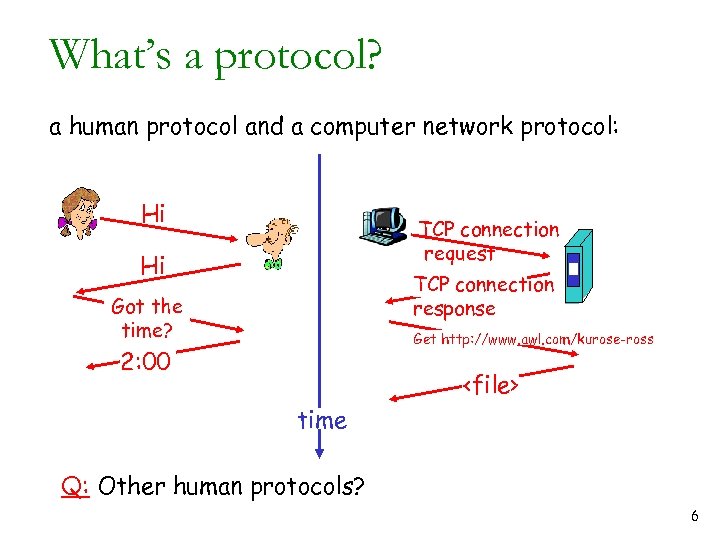 What's a protocol?

a human protocol and a computer network protocol:

Hi

Hi

Got the time?

2:00

TCP connection request

TCP connection response

Get http://www.awl.com/kurose-ross

<file>

time

Q: Other human protocols?

6